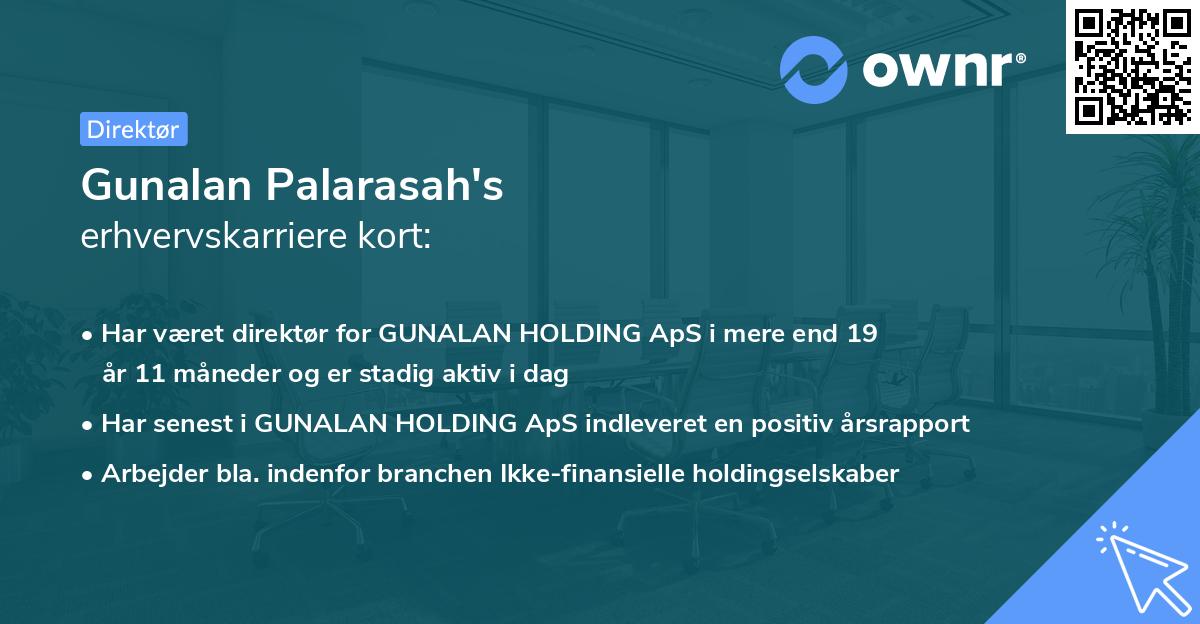 ownr®

Direktør

Gunalan Palarasah's
erhvervskarriere kort:

• Har været direktør for GUNALAN HOLDING ApS i mere end 19 år 11 måneder og er stadig aktiv i dag
• Har senest i GUNALAN HOLDING ApS indleveret en positiv årsrapport
• Arbejder bla. indenfor branchen Ikke-finansielle holdingselskaber